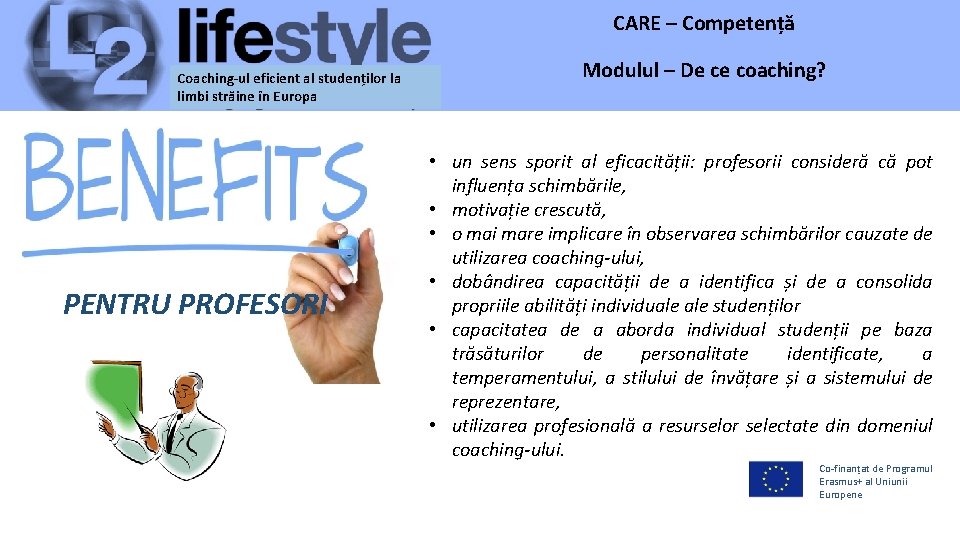 L2 lifestyle

Coaching-ul eficient al studenților la limbi străine în Europa

CARE – Competență

Modulul – De ce coaching?

BENEFITS

PENTRU PROFESORI

• un sens sporit al eficacității: profesorii consideră că pot influența schimbările,
• motivație crescută,
• o mai mare implicare în observarea schimbărilor cauzate de utilizarea coaching-ului,
• dobândirea capacității de a identifica și de a consolida propriile abilități individuale ale studenților
• capacitatea de a aborda individual studenții pe baza trăsăturilor de personalitate identificate, a temperamentului, a stilului de învățare și a sistemului de reprezentare,
• utilizarea profesională a resurselor selectate din domeniul coaching-ului.

Co-finanțat de Programul Erasmus+ al Uniunii Europene